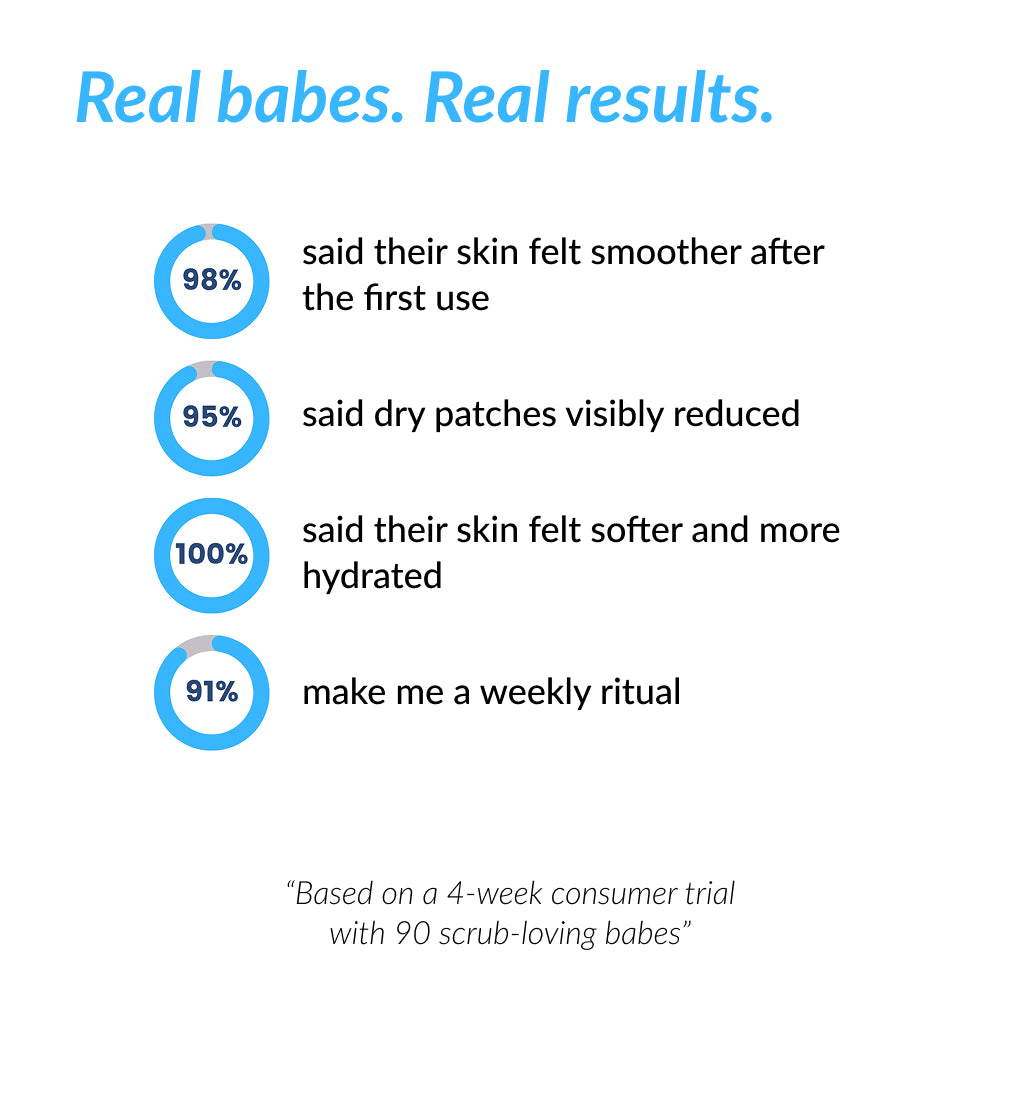 Real babes. Real results.

98%

said their skin felt smoother after the first use

95%

said dry patches visibly reduced

100%

said their skin felt softer and more hydrated

91%

make me a weekly ritual

“Based on a 4-week consumer trial with 90 scrub-loving babes”